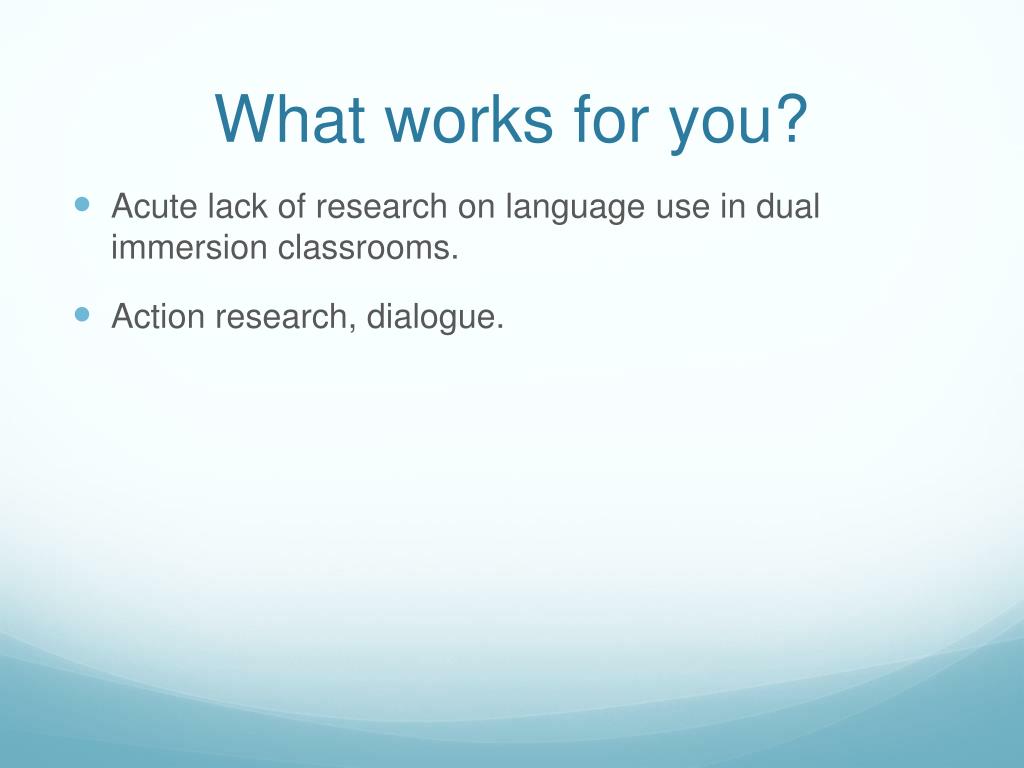 What works for you?

- Acute lack of research on language use in dual immersion classrooms.
- Action research, dialogue.